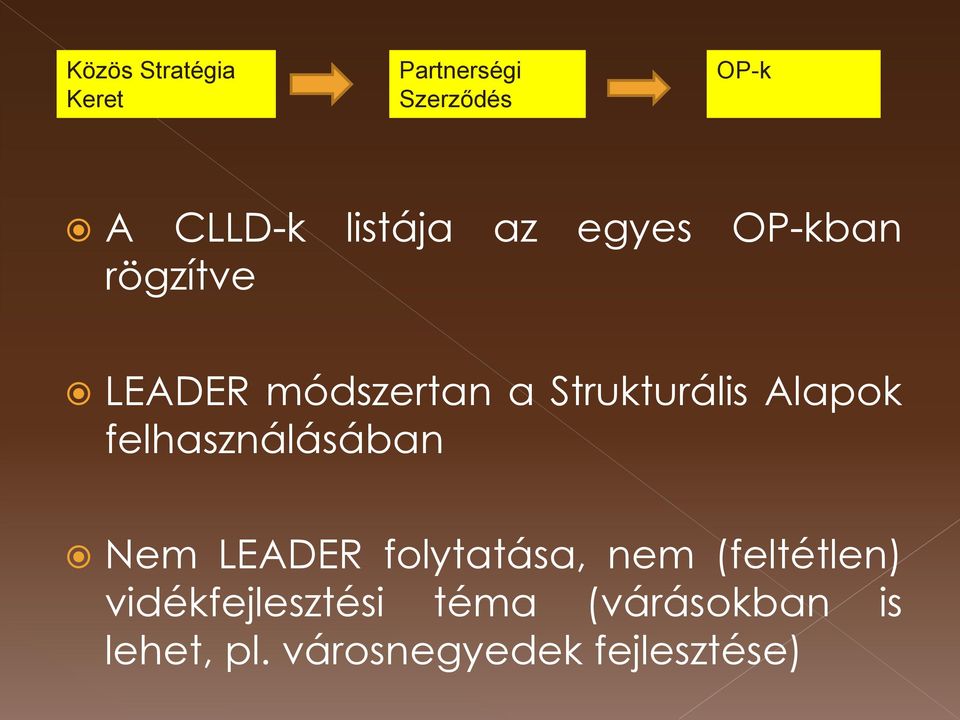 Közös Stratégia Keret

Partnerségi Szerződés

OP-k

A CLLD-k listája az egyes OP-kban rögzítve

LEADER módszertan a Strukturális Alapok felhasználásában

Nem LEADER folytatása, nem (feltétlen) vidékfejlesztési téma (várásokban is lehet, pl. városnegyedek fejlesztése)